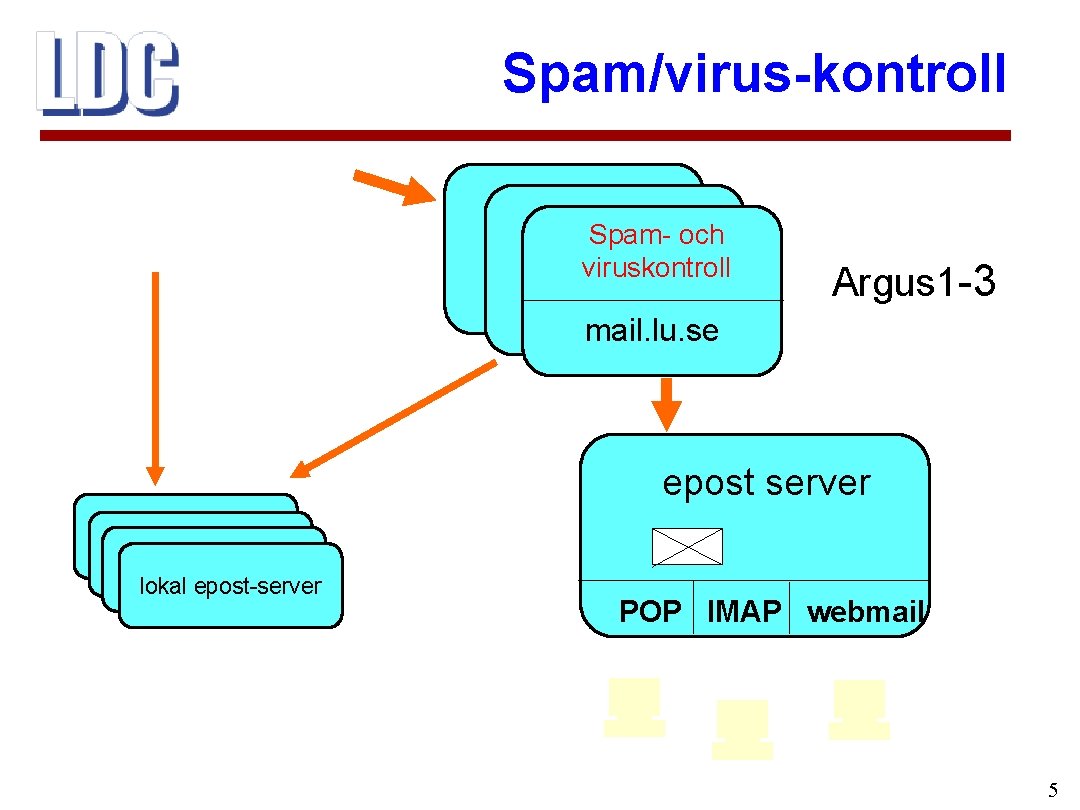 LDC

Spam/virus-kontroll

Spam- och viruskontroll

mail.lu.se

Argus1-3

epost server

POP IMAP webmail

lokal epost-server

5